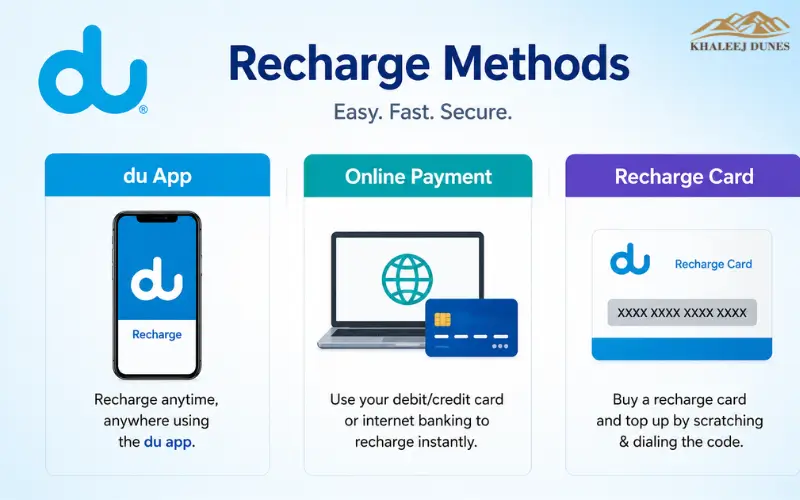 du®

Recharge Methods

Easy. Fast. Secure.

KHALEEJ DUNES

du App

du

Recharge

Recharge anytime, anywhere using the du app.

Online Payment

Use your debit/credit card or internet banking to recharge instantly.

Recharge Card

du

Recharge Card

XXXX XXXX XXXX XXXX

Buy a recharge card and top up by scratching & dialing the code.